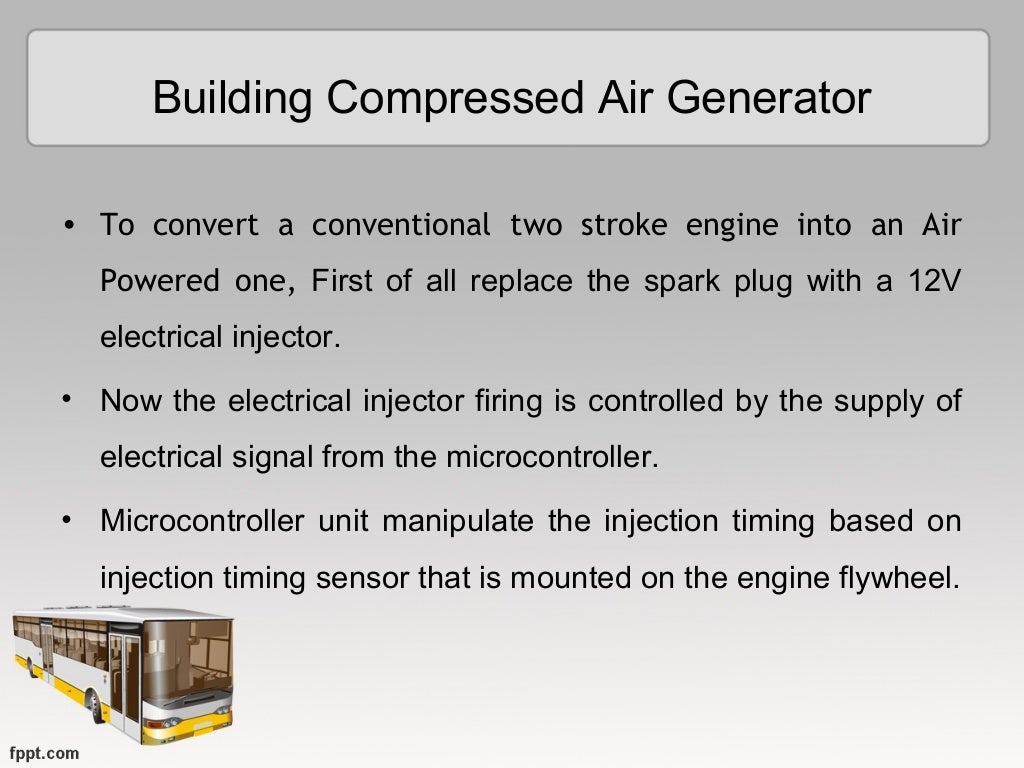 Building Compressed Air Generator

• To convert a conventional two stroke engine into an Air Powered one, First of all replace the spark plug with a 12V electrical injector.

• Now the electrical injector firing is controlled by the supply of electrical signal from the microcontroller.

• Microcontroller unit manipulate the injection timing based on injection timing sensor that is mounted on the engine flywheel.

fppt.com